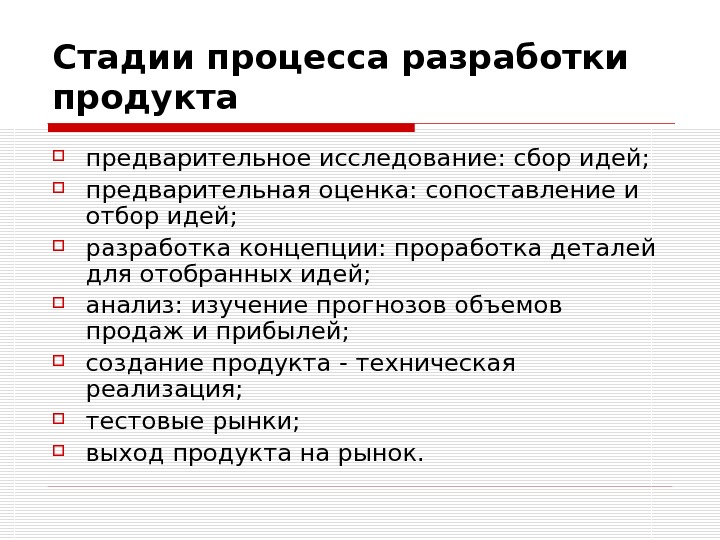 Стадии процесса разработки продукта

предварительное исследование: сбор идей;

предварительная оценка: сопоставление и отбор идей;

разработка концепции: проработка деталей для отобранных идей;

анализ: изучение прогнозов объемов продаж и прибылей;

создание продукта - техническая реализация;

тестовые рынки;

выход продукта на рынок.